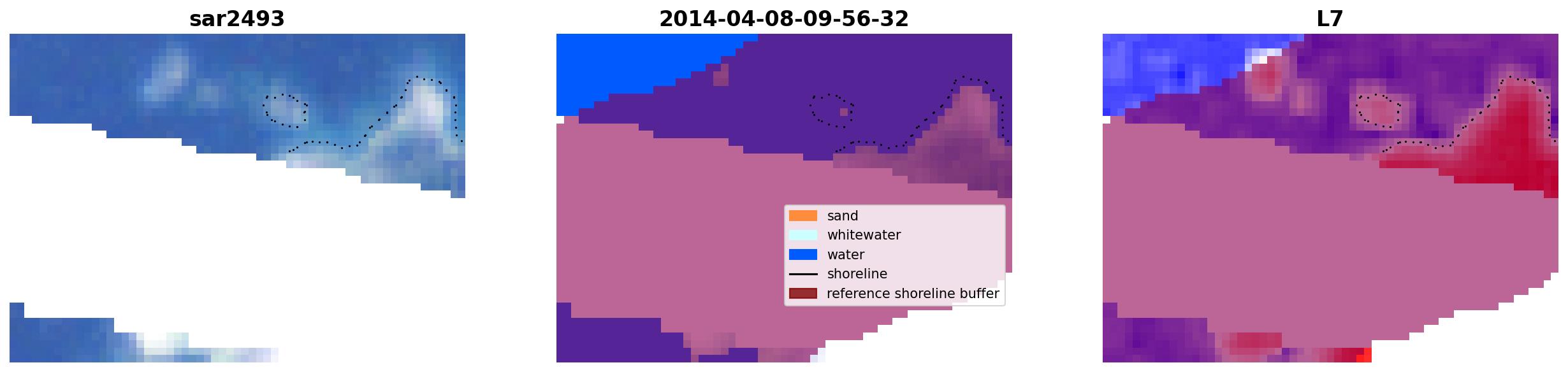 sar2493

2014-04-08-09-56-32

sand
whitewater
water
shoreline
reference shoreline buffer

L7